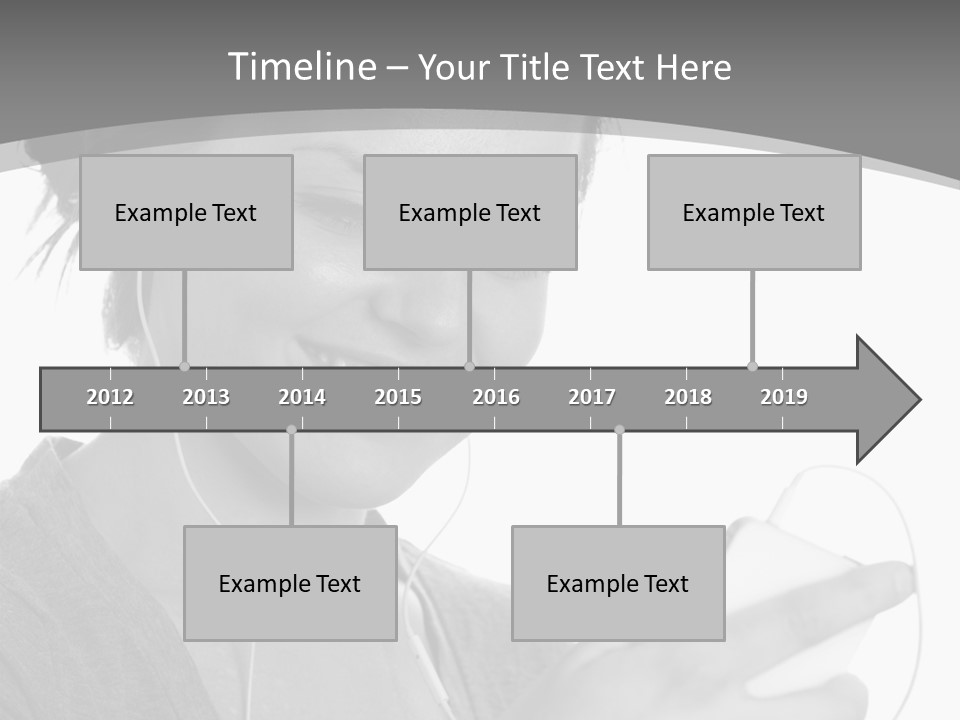 Timeline – Your Title Text Here

Example Text

Example Text

Example Text

2012 2013 2014 2015 2016 2017 2018 2019

Example Text

Example Text